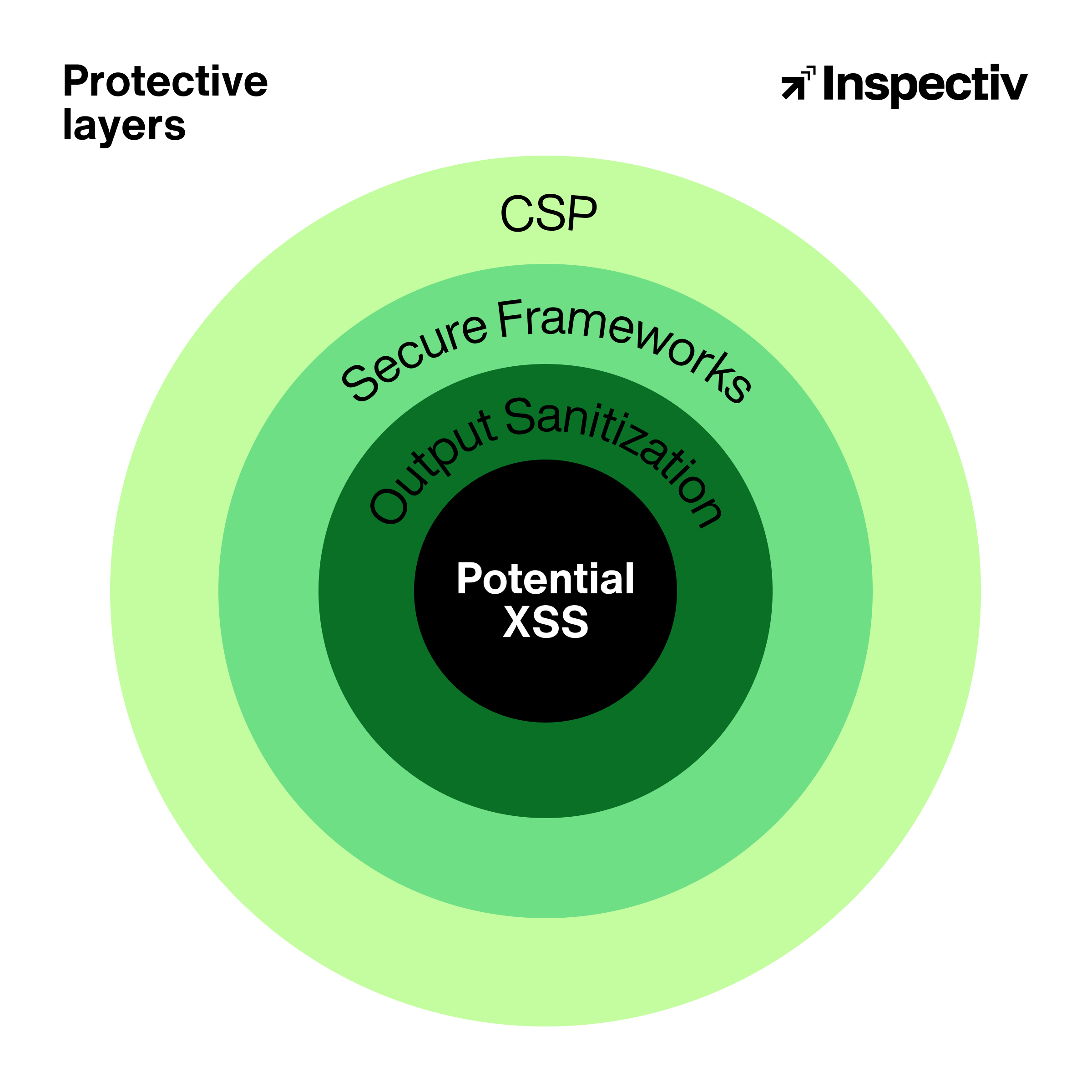 Protective layers

Inspectiv

CSP

Secure Frameworks

Output Sanitization

Potential XSS